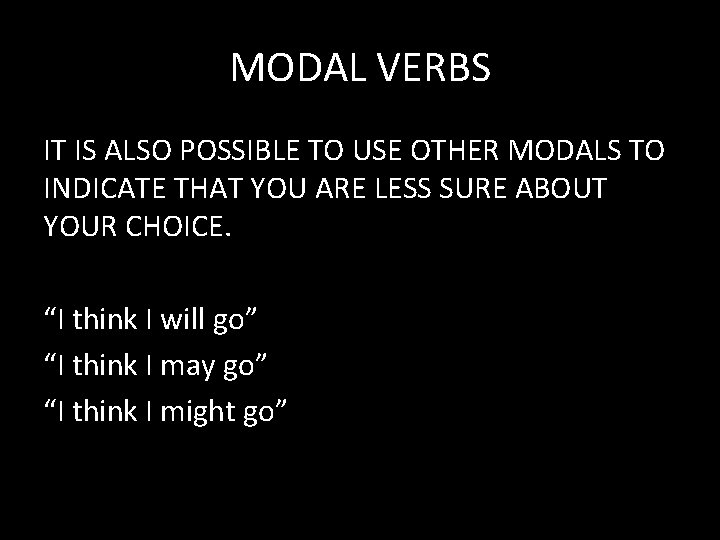 MODAL VERBS

IT IS ALSO POSSIBLE TO USE OTHER MODALS TO INDICATE THAT YOU ARE LESS SURE ABOUT YOUR CHOICE.

“I think I will go”
“I think I may go”
“I think I might go”